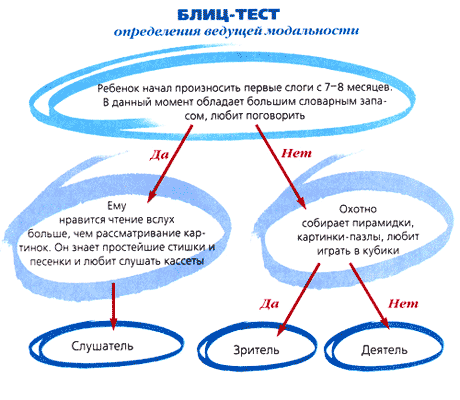 БЛИЦ-ТЕСТ
определения ведущей модальности

Ребенок начал произносить первые слоги с 7–8 месяцев. В данный момент обладает большим словарным запасом, любит поговорить

Да

Нет

Ему нравится чтение вслух больше, чем рассматривание картинок. Он знает простейшие стишки и песенки и любит слушать кассеты

Охотно собирает пирамидки, картинки-пазлы, любит играть в кубики

Да

Нет

Слушатель

Зритель

Деятель